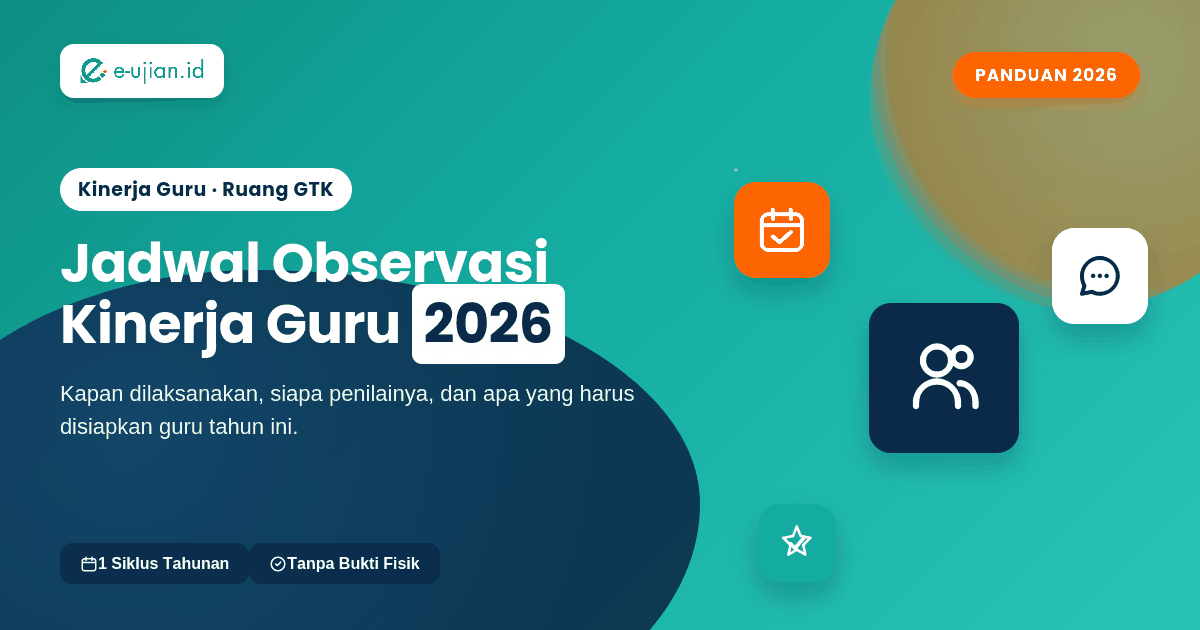 e-ujian.id

PANDUAN 2026

Kinerja Guru · Ruang GTK

Jadwal Observasi Kinerja Guru 2026

Kapan dilaksanakan, siapa penilainya, dan apa yang harus disiapkan guru tahun ini.

1 Siklus Tahunan

Tanpa Bukti Fisik